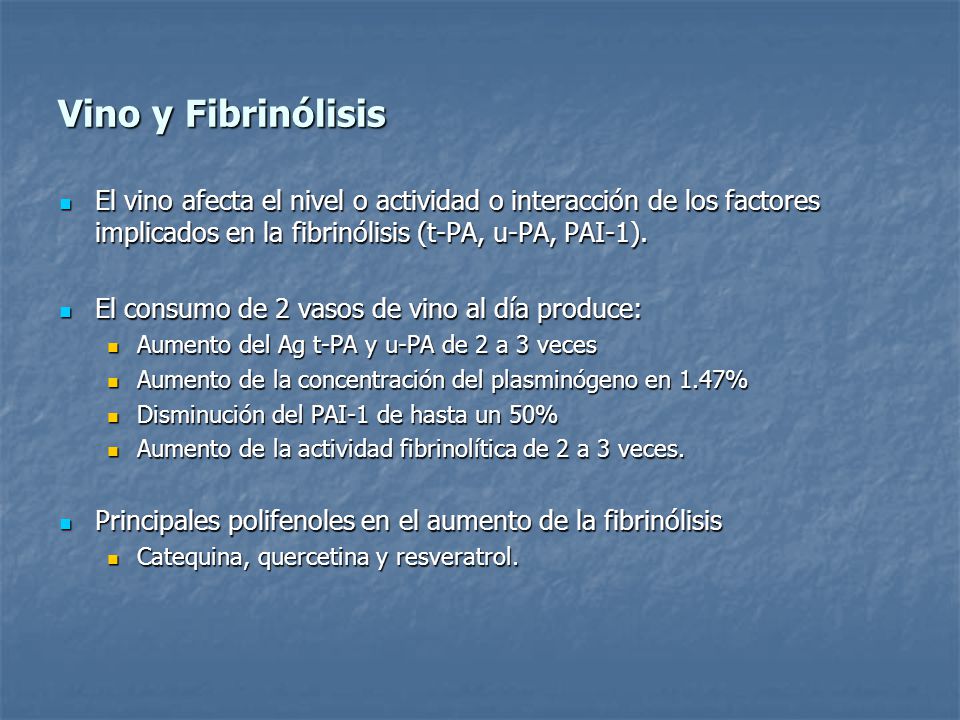 Vino y Fibrinólisis

El vino afecta el nivel o actividad o interacción de los factores implicados en la fibrinólisis (t-PA, u-PA, PAI-1).

El consumo de 2 vasos de vino al día produce:
Aumento del Ag t-PA y u-PA de 2 a 3 veces
Aumento de la concentración del plasminógeno en 1.47%
Disminución del PAI-1 de hasta un 50%
Aumento de la actividad fibrinolítica de 2 a 3 veces.

Principales polifenoles en el aumento de la fibrinólisis
Catequina, quercetina y resveratrol.